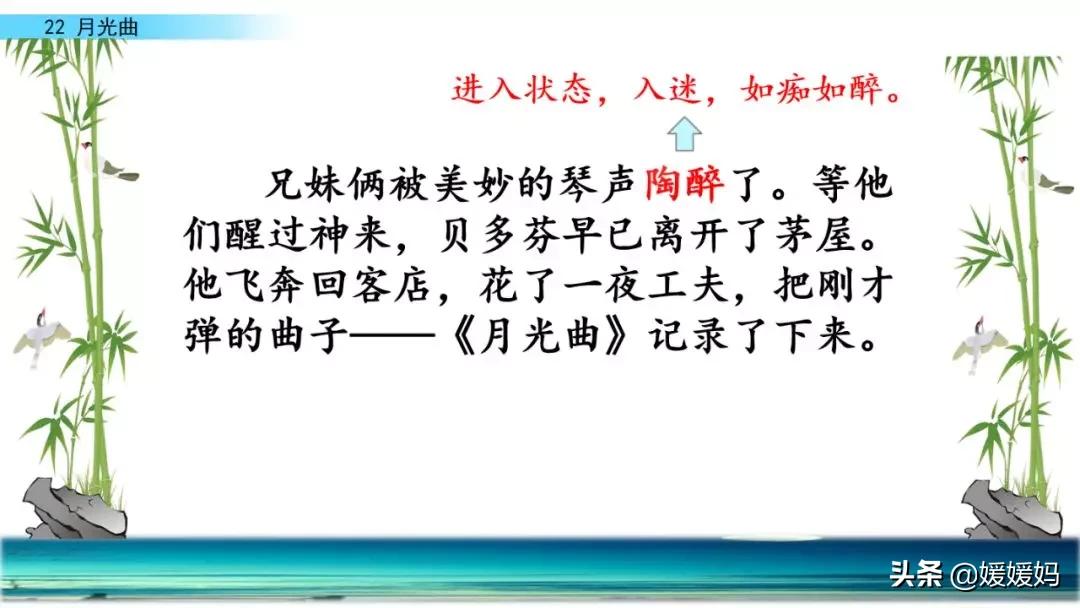 22 月光曲

进入状态，入迷，如痴如醉。

兄妹俩被美妙的琴声陶醉了。等他们醒过神来，贝多芬早已离开了茅屋。他飞奔回客店，花了一夜工夫，把刚才弹的曲子——《月光曲》记录了下来。

头条 @媛媛妈